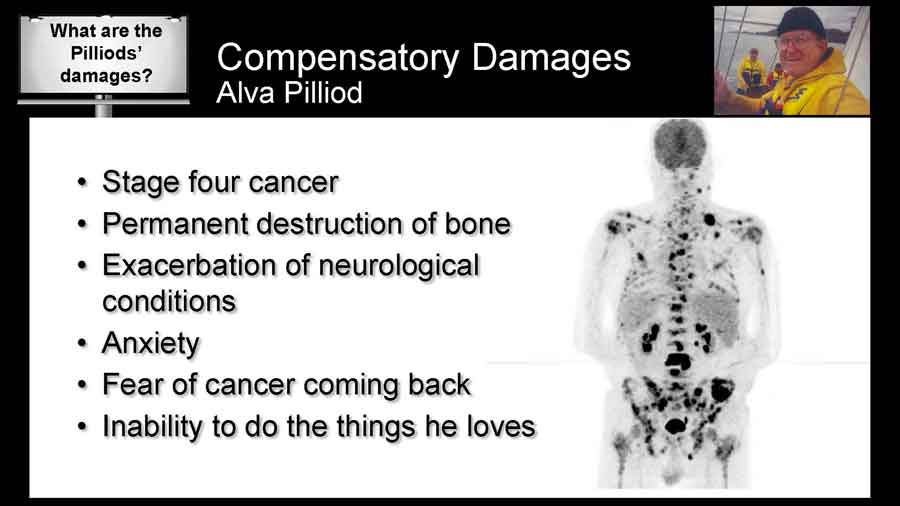 What are the Pilliods' damages?

Compensatory Damages
Alva Pilliod

• Stage four cancer
• Permanent destruction of bone
• Exacerbation of neurological conditions
• Anxiety
• Fear of cancer coming back
• Inability to do the things he loves